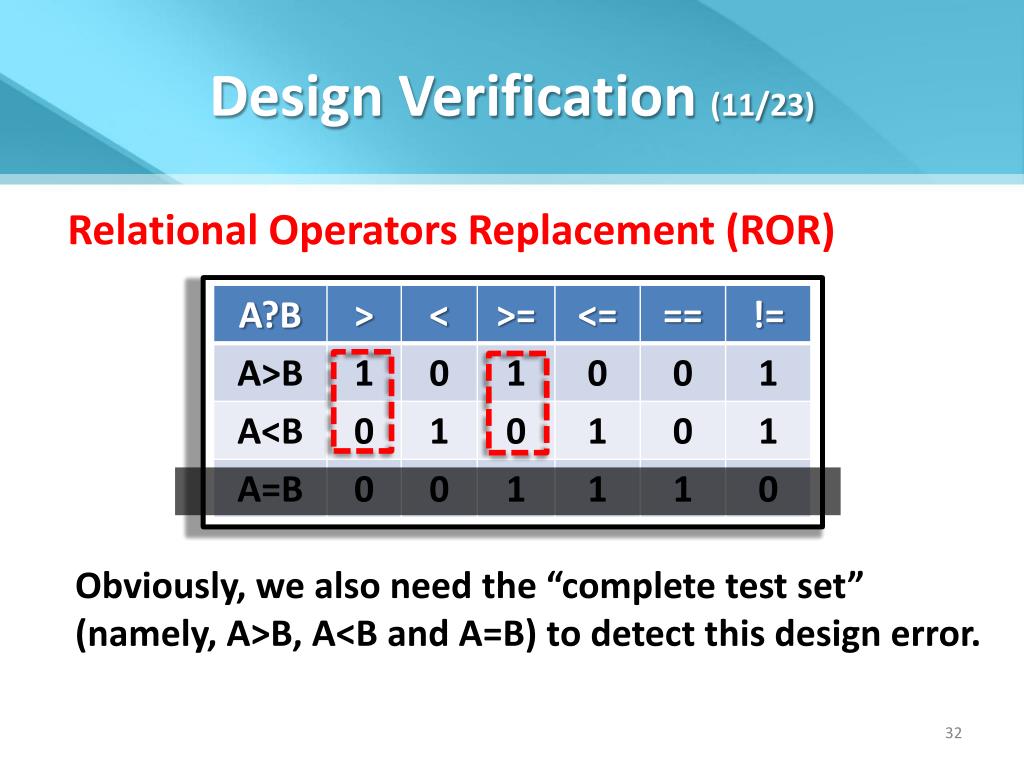 Design Verification (11/23)

Relational Operators Replacement (ROR)

| A?B | > | < | >= | <= | == | != |
|---|---|---|---|---|---|---|
| A>B | 1 | 0 | 1 | 0 | 0 | 1 |
| A<B | 0 | 1 | 0 | 1 | 0 | 1 |
| A=B | 0 | 0 | 1 | 1 | 1 | 0 |

Obviously, we also need the “complete test set” (namely, A>B, A<B and A=B) to detect this design error.

32